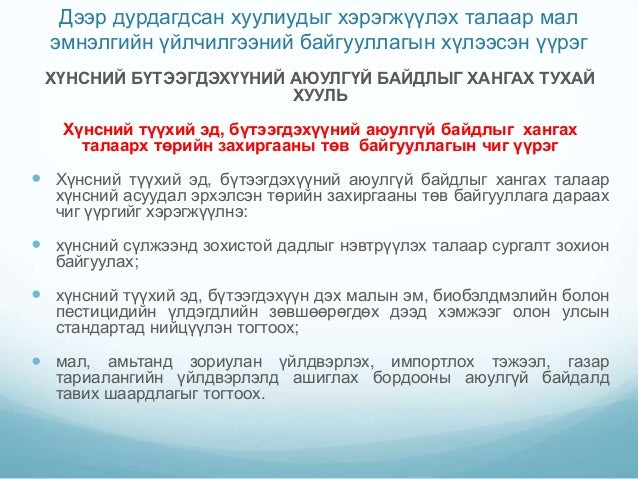 Дээр дурдагдсан хуулиудыг хэрэгжүүлэх талаар мал эмнэлгийн үйлчилгээний байгууллагын хүлээсэн үүрэг

ХҮНСНИЙ БҮТЭЭГДЭХҮҮНИЙ АЮУЛГҮЙ БАЙДЛЫГ ХАНГАХ ТУХАЙ ХУУЛЬ

Хүнсний түүхий эд, бүтээгдэхүүний аюулгүй байдлыг хангах талаарх төрийн захиргааны төв байгууллагын чиг үүрэг

Хүнсний түүхий эд, бүтээгдэхүүний аюулгүй байдлыг хангах талаар хүнсний асуудал эрхэлсэн төрийн захиргааны төв байгууллага дараах чиг үүргийг хэрэгжүүлнэ:

хүнсний сүлжээнд зохистой дадлыг нэвтрүүлэх талаар сургалт зохион байгуулах;

хүнсний түүхий эд, бүтээгдэхүүн дэх малын эм, биобэлдмэлийн болон пестицидийн үлдэгдлийн зөвшөөрөгдөх дээд хэмжээг олон улсын стандартад нийцүүлэн тогтоох;

мал, амьтанд зориулан үйлдвэрлэх, импортлох тэжээл, газар тариалангийн үйлдвэрлэлд ашиглах бордооны аюулгүй байдалд тавих шаардлагыг тогтоох.